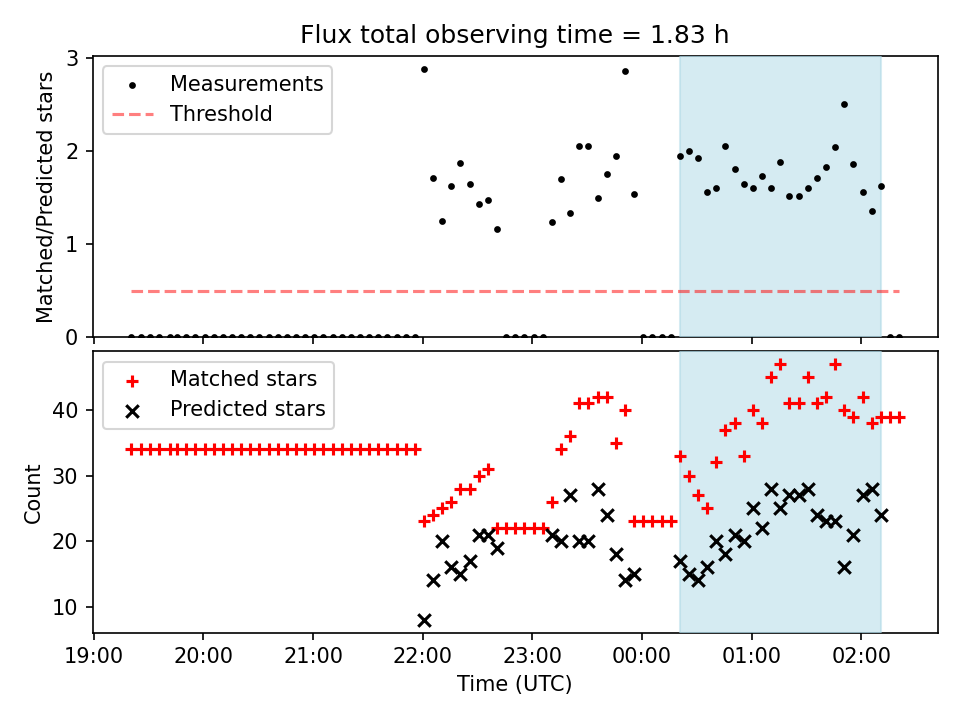 Flux total observing time = 1.83 h

Measurements
Threshold

Matched/Predicted stars

3
2
1
0

Matched stars
Predicted stars

Count

40
30
20
10

19:00 20:00 21:00 22:00 23:00 00:00 01:00 02:00

Time (UTC)